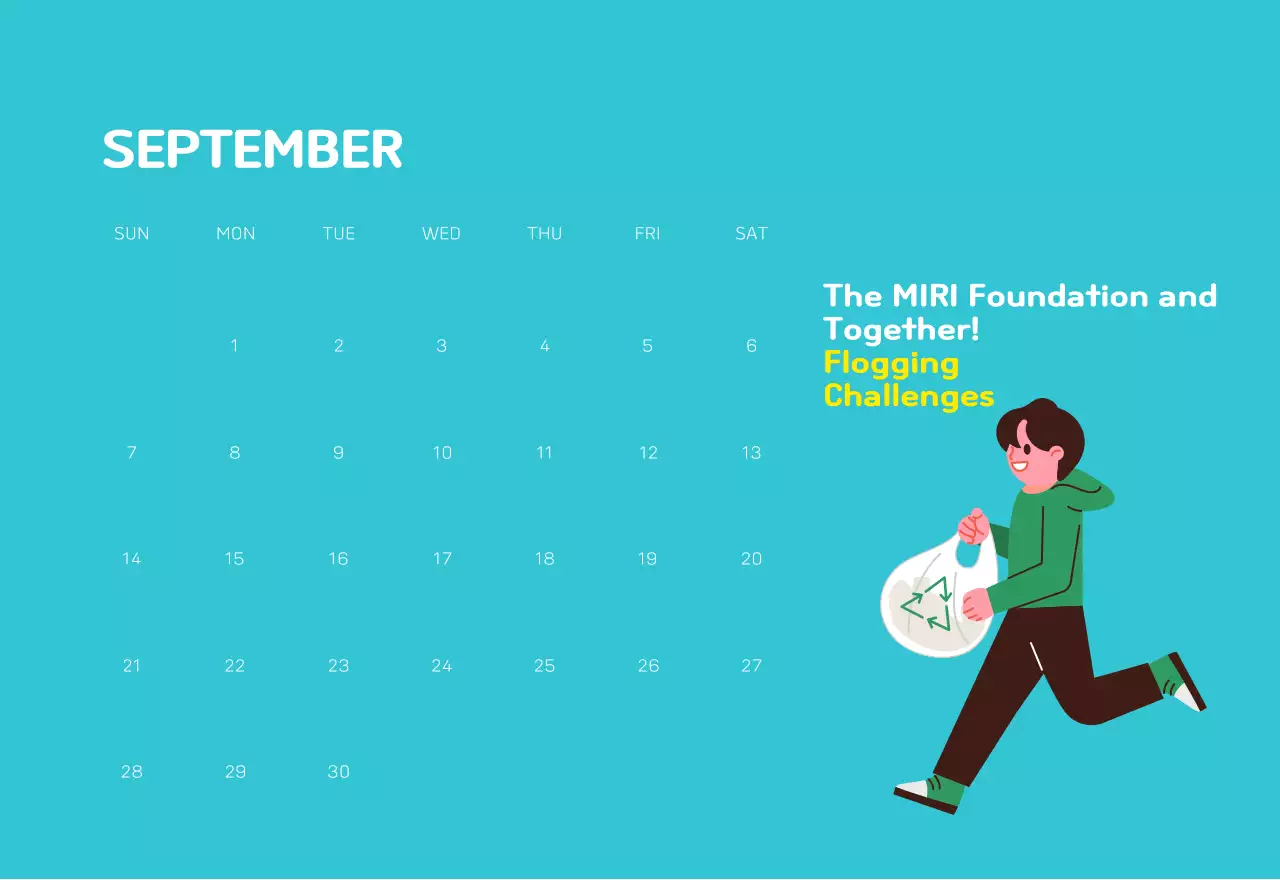 SEPTEMBER

| SUN | MON | TUE | WED | THU | FRI | SAT |
|---|---|---|---|---|---|---|
| | 1 | 2 | 3 | 4 | 5 | 6 |
| 7 | 8 | 9 | 10 | 11 | 12 | 13 |
| 14 | 15 | 16 | 17 | 18 | 19 | 20 |
| 21 | 22 | 23 | 24 | 25 | 26 | 27 |
| 28 | 29 | 30 | | | | |

The MIRI Foundation and Together!
Flogging Challenges